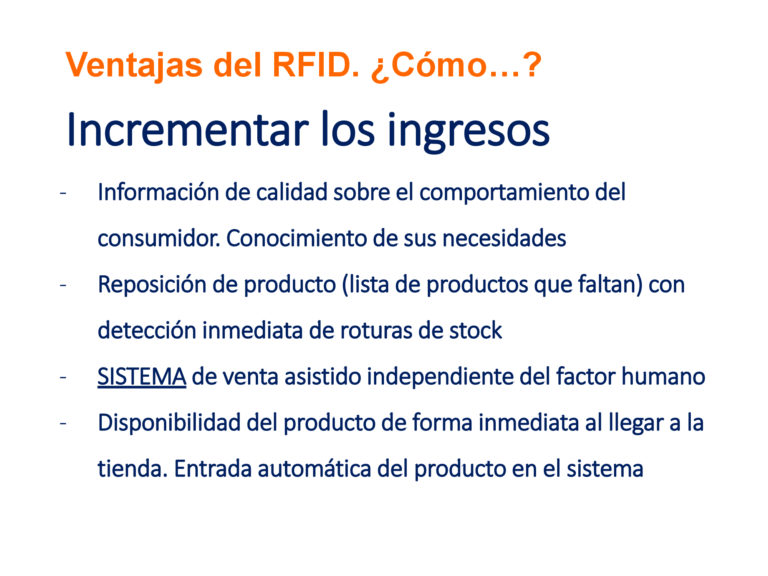 Ventajas del RFID. ¿Cómo…?

Incrementar los ingresos

- Información de calidad sobre el comportamiento del consumidor. Conocimiento de sus necesidades
- Reposición de producto (lista de productos que faltan) con detección inmediata de roturas de stock
- SISTEMA de venta asistido independiente del factor humano
- Disponibilidad del producto de forma inmediata al llegar a la tienda. Entrada automática del producto en el sistema